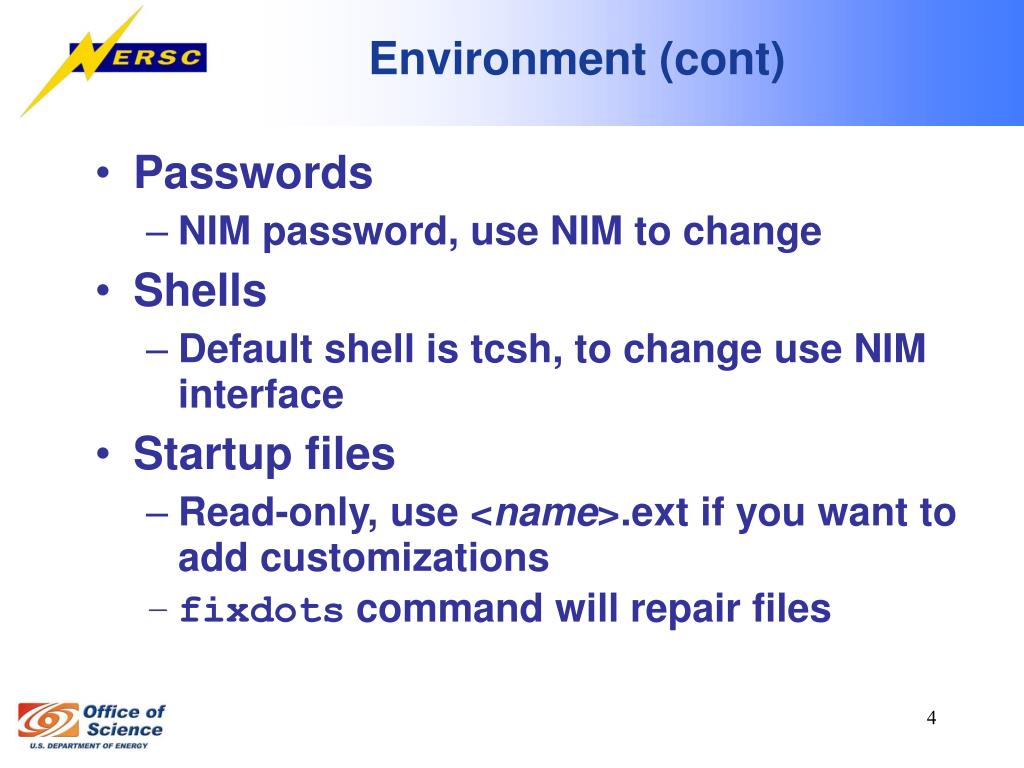 NERSC

Environment (cont)

• Passwords
– NIM password, use NIM to change
• Shells
– Default shell is tcsh, to change use NIM interface
• Startup files
– Read-only, use <name>.ext if you want to add customizations
– fixdots command will repair files

Office of Science
U.S. DEPARTMENT OF ENERGY

4